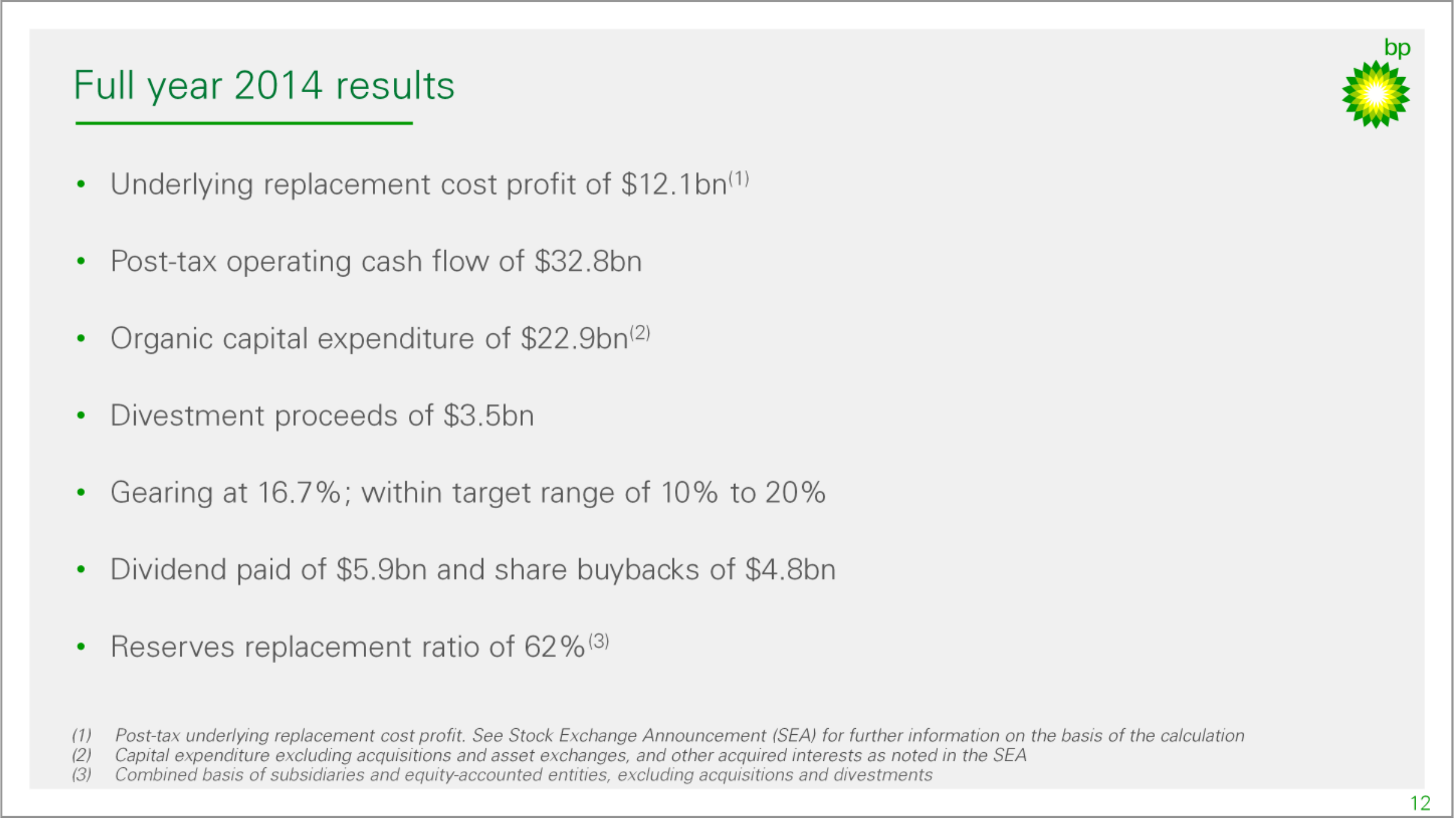 Full year 2014 results

bp

• Underlying replacement cost profit of \$12.1bn$^{(1)}$

• Post-tax operating cash flow of \$32.8bn

• Organic capital expenditure of \$22.9bn$^{(2)}$

• Divestment proceeds of \$3.5bn

• Gearing at 16.7%; within target range of 10% to 20%

• Dividend paid of \$5.9bn and share buybacks of \$4.8bn

• Reserves replacement ratio of 62%$^{(3)}$

(1) Post-tax underlying replacement cost profit. See Stock Exchange Announcement (SEA) for further information on the basis of the calculation
(2) Capital expenditure excluding acquisitions and asset exchanges, and other acquired interests as noted in the SEA
(3) Combined basis of subsidiaries and equity-accounted entities, excluding acquisitions and divestments

12